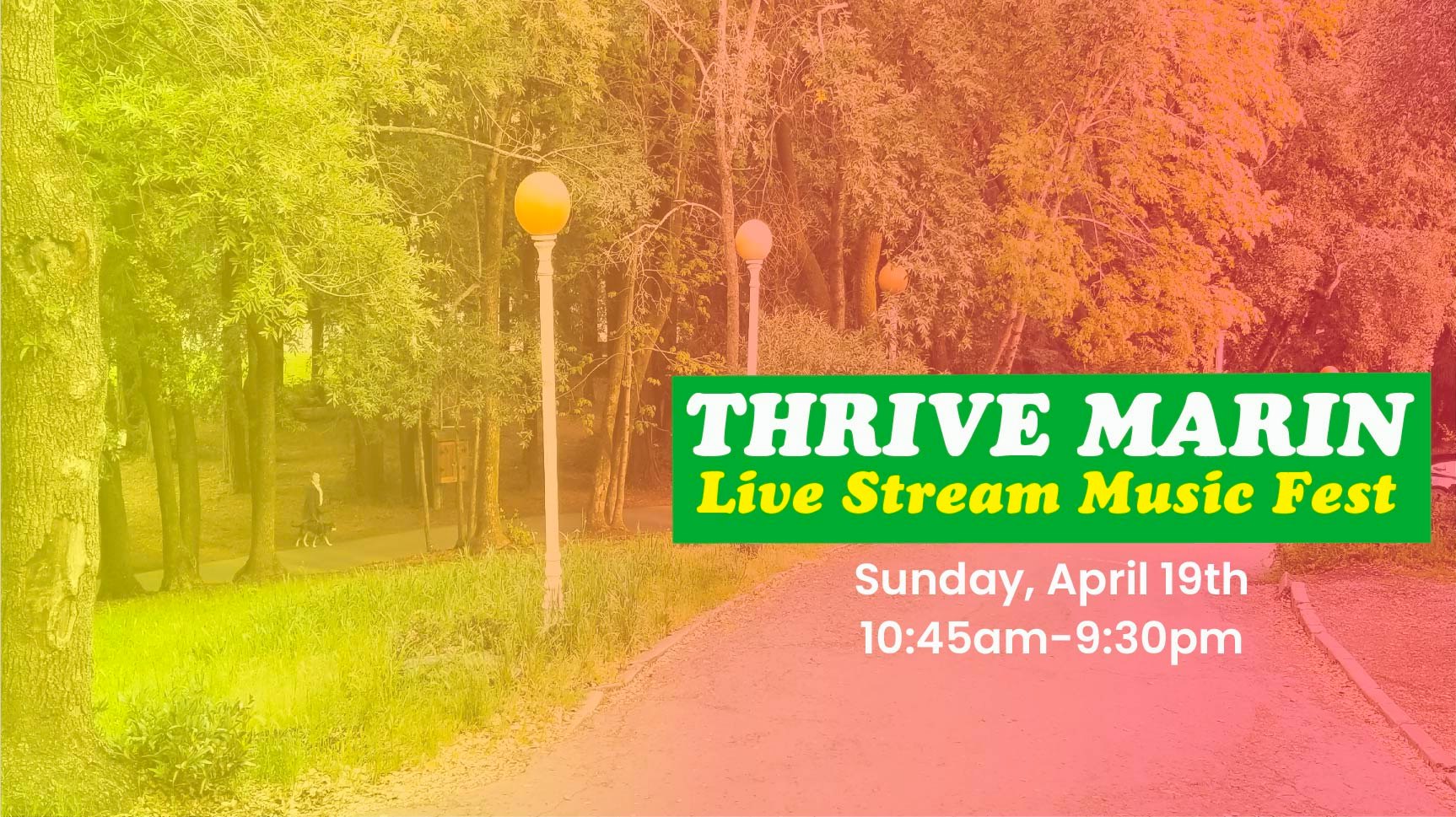 THRIVE MARIN
Live Stream Music Fest

Sunday, April 19th
10:45am-9:30pm